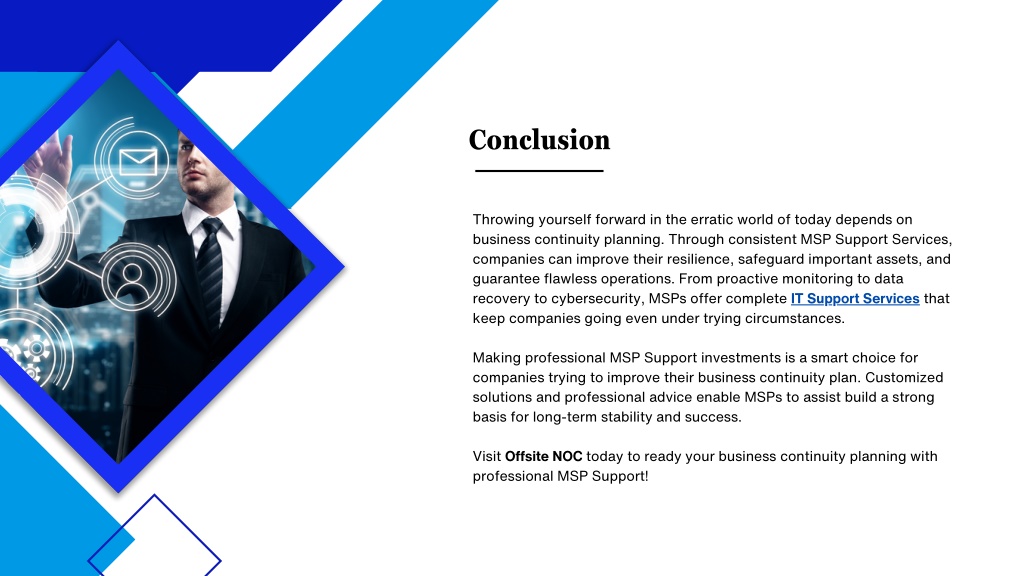 Conclusion

Throwing yourself forward in the erratic world of today depends on business continuity planning. Through consistent MSP Support Services, companies can improve their resilience, safeguard important assets, and guarantee flawless operations. From proactive monitoring to data recovery to cybersecurity, MSPs offer complete IT Support Services that keep companies going even under trying circumstances.

Making professional MSP Support investments is a smart choice for companies trying to improve their business continuity plan. Customized solutions and professional advice enable MSPs to assist build a strong basis for long-term stability and success.

Visit Offsite NOC today to ready your business continuity planning with professional MSP Support!